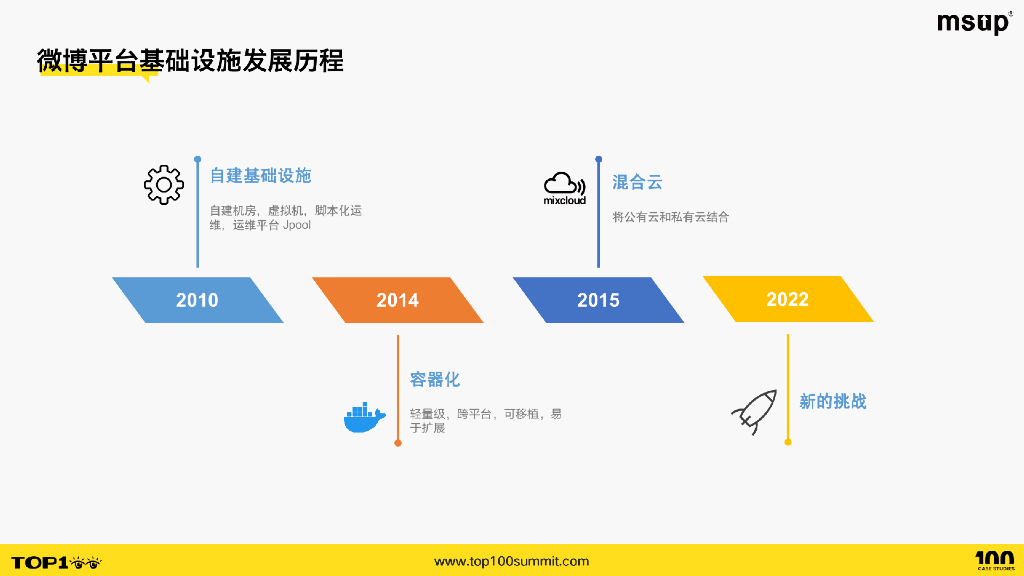 msup

微博平台基础设施发展历程

自建基础设施

自建机房，虚拟机，脚本化运维，运维平台 Jpool

mixcloud

混合云

将公有云和私有云结合

2010

2014

2015

2022

容器化

轻量级，跨平台，可移植，易于扩展

新的挑战

TOP100

www.top100summit.com

100 CASE STUDIES